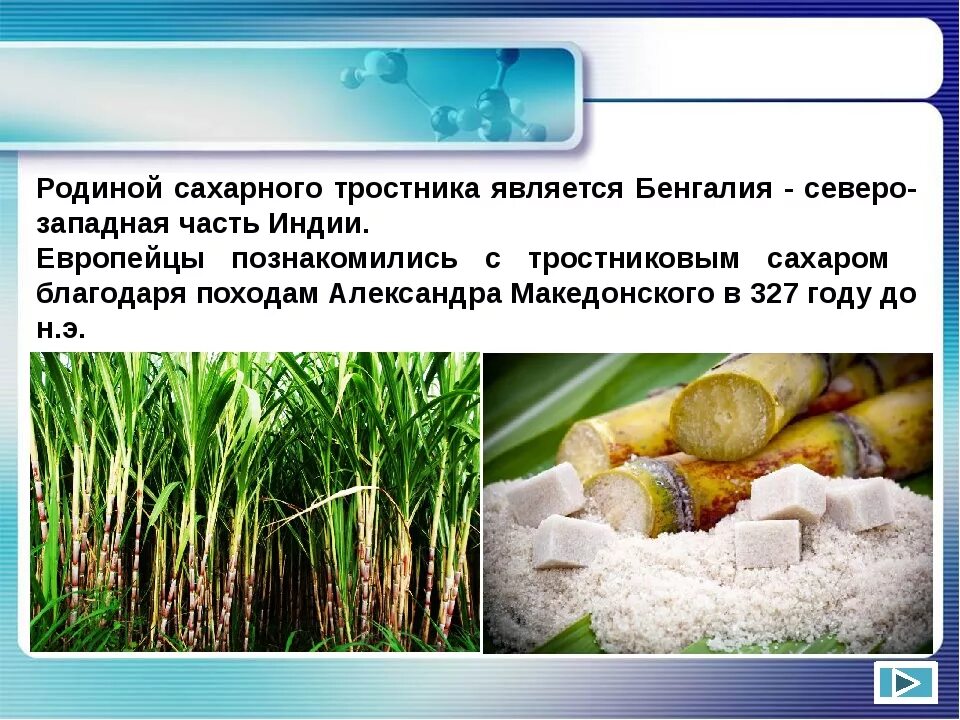 Родиной сахарного тростника является Бенгалия - северо-западная часть Индии.
Европейцы познакомились с тростниковым сахаром благодаря походам Александра Македонского в 327 году до н.э.